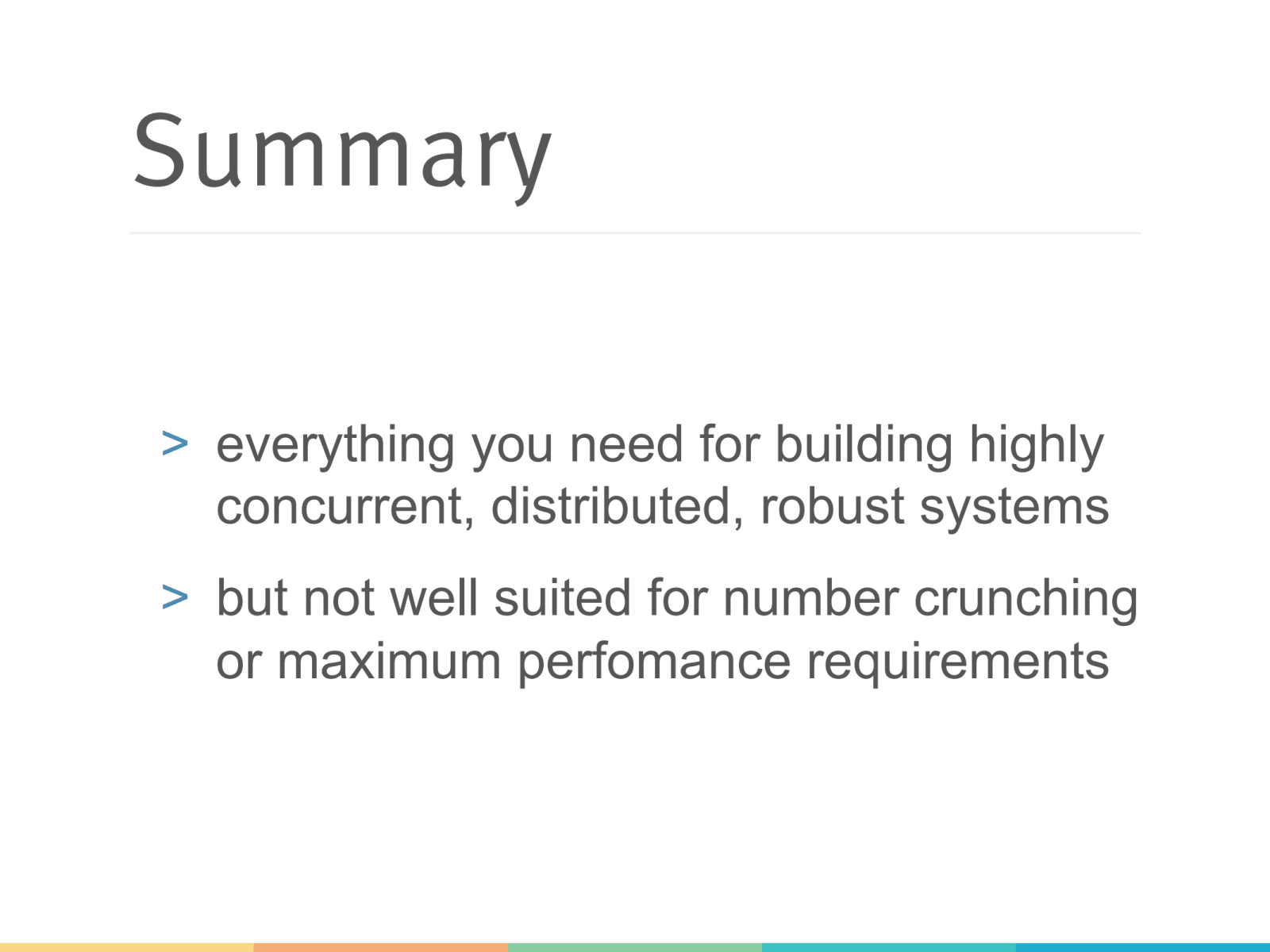 Summary

> everything you need for building highly concurrent, distributed, robust systems

> but not well suited for number crunching or maximum perfomance requirements